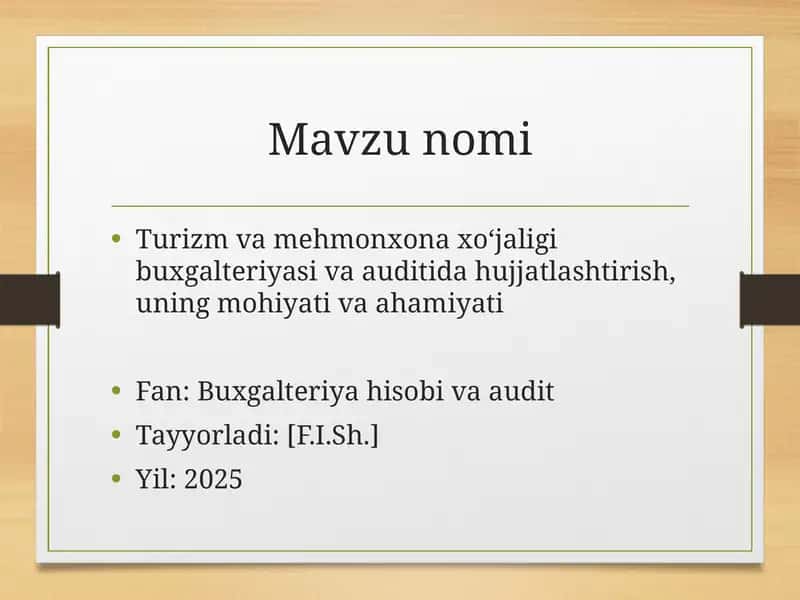 Mavzu nomi

• Turizm va mehmonxona xo‘jaligi buxgalteriyasi va auditida hujjatlashtirish, uning mohiyati va ahamiyati

• Fan: Buxgalteriya hisobi va audit
• Tayyorladi: [F.I.Sh.]
• Yil: 2025